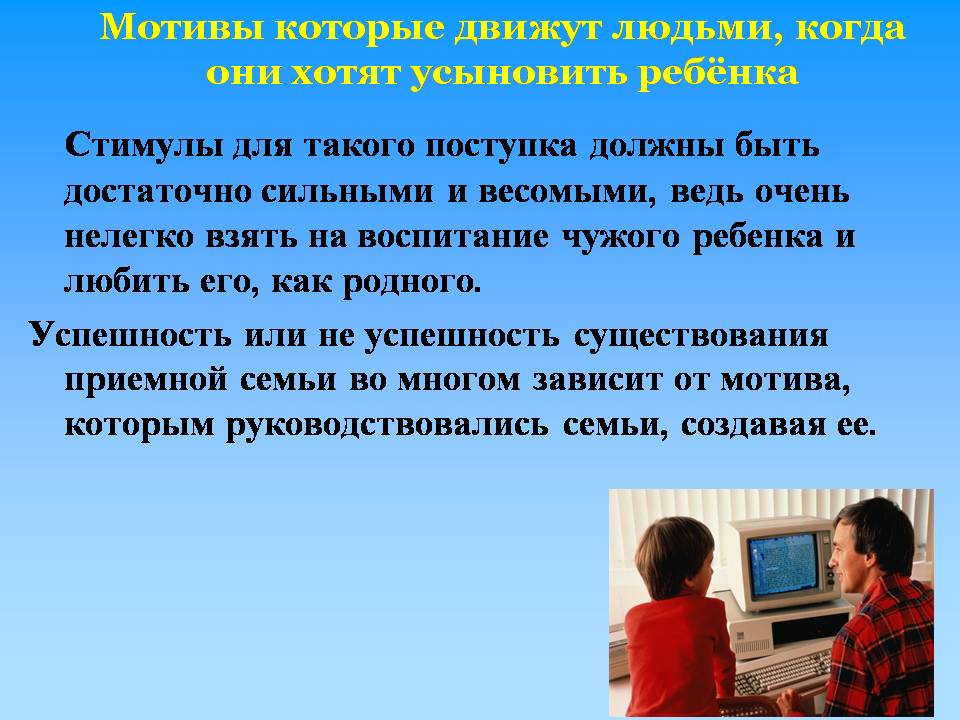 Мотивы которые движут людьми, когда они хотят усыновить ребёнка

Стимулы для такого поступка должны быть достаточно сильными и весомыми, ведь очень нелегко взять на воспитание чужого ребенка и любить его, как родного.

Успешность или не успешность существования приемной семьи во многом зависит от мотива, которым руководствовались семьи, создавая ее.